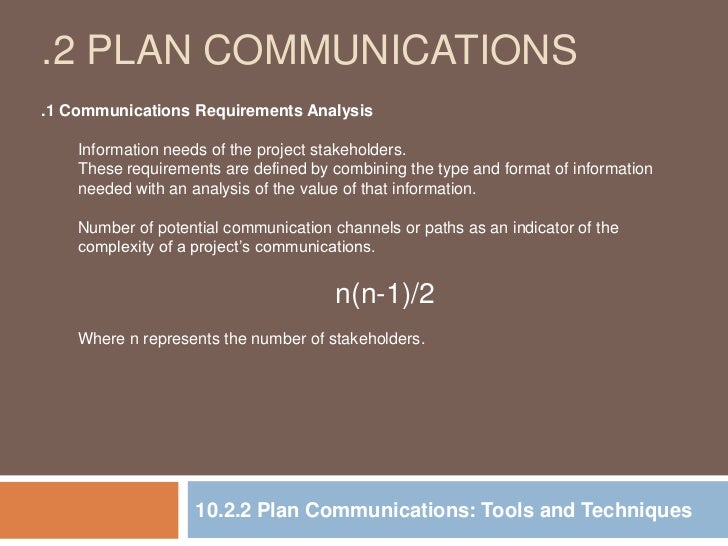 .2 PLAN COMMUNICATIONS

.1 Communications Requirements Analysis

Information needs of the project stakeholders.
These requirements are defined by combining the type and format of information needed with an analysis of the value of that information.

Number of potential communication channels or paths as an indicator of the complexity of a project's communications.

$n(n-1)/2$

Where n represents the number of stakeholders.

10.2.2 Plan Communications: Tools and Techniques